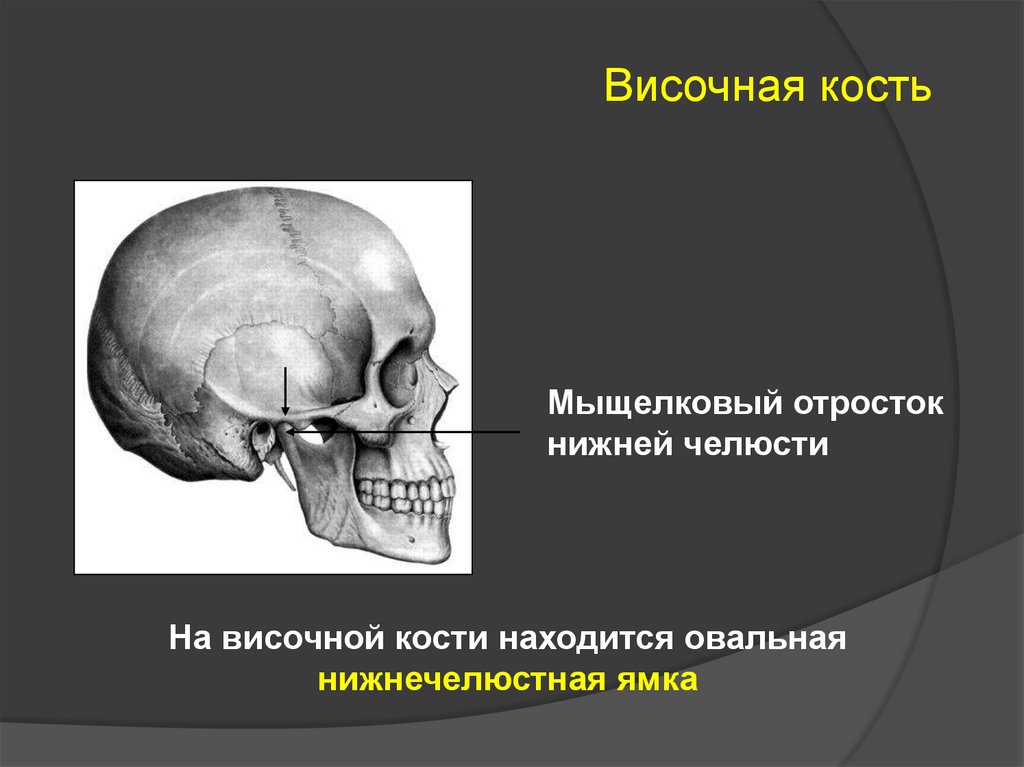 Височная кость

Мыщелковый отросток нижней челюсти

На височной кости находится овальная нижнечелюстная ямка